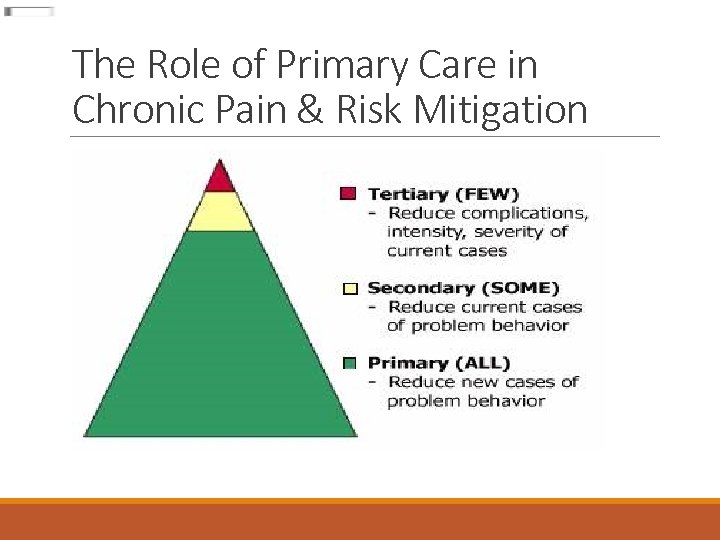 The Role of Primary Care in Chronic Pain & Risk Mitigation

Tertiary (FEW)
- Reduce complications, intensity, severity of current cases

Secondary (SOME)
- Reduce current cases of problem behavior

Primary (ALL)
- Reduce new cases of problem behavior